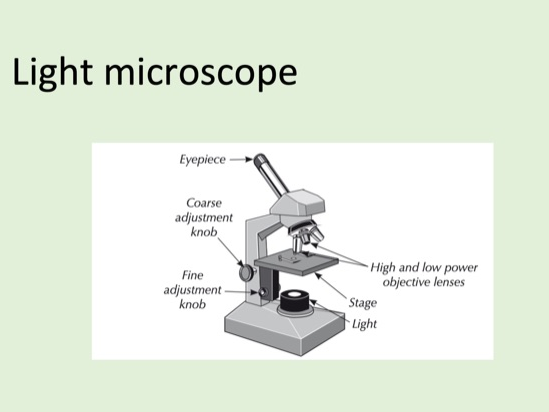 Light microscope

Eyepiece

Coarse adjustment knob

Fine adjustment knob

High and low power objective lenses

Stage

Light